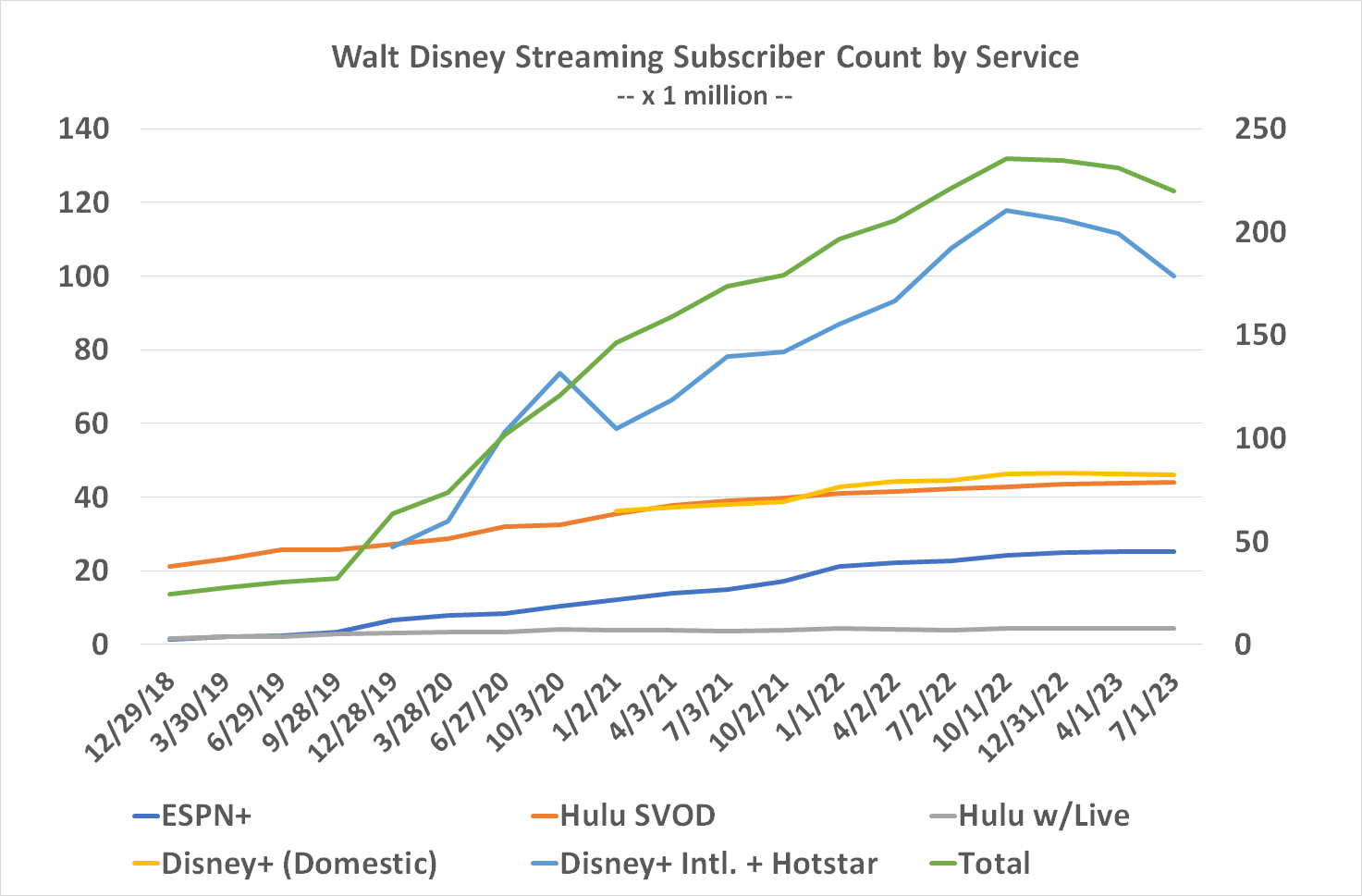 Walt Disney Streaming Subscriber Count by Service
-- x 1 million --

140
120
100
80
60
40
20
0

250
200
150
100
50
0

12/29/18
3/30/19
6/29/19
9/28/19
12/28/19
3/28/20
6/27/20
10/3/20
1/2/21
4/3/21
7/3/21
10/2/21
1/1/22
4/2/22
7/2/22
10/1/22
12/31/22
4/1/23
7/1/23

ESPN+
Hulu SVOD
Hulu w/Live
Disney+ (Domestic)
Disney+ Intl. + Hotstar
Total